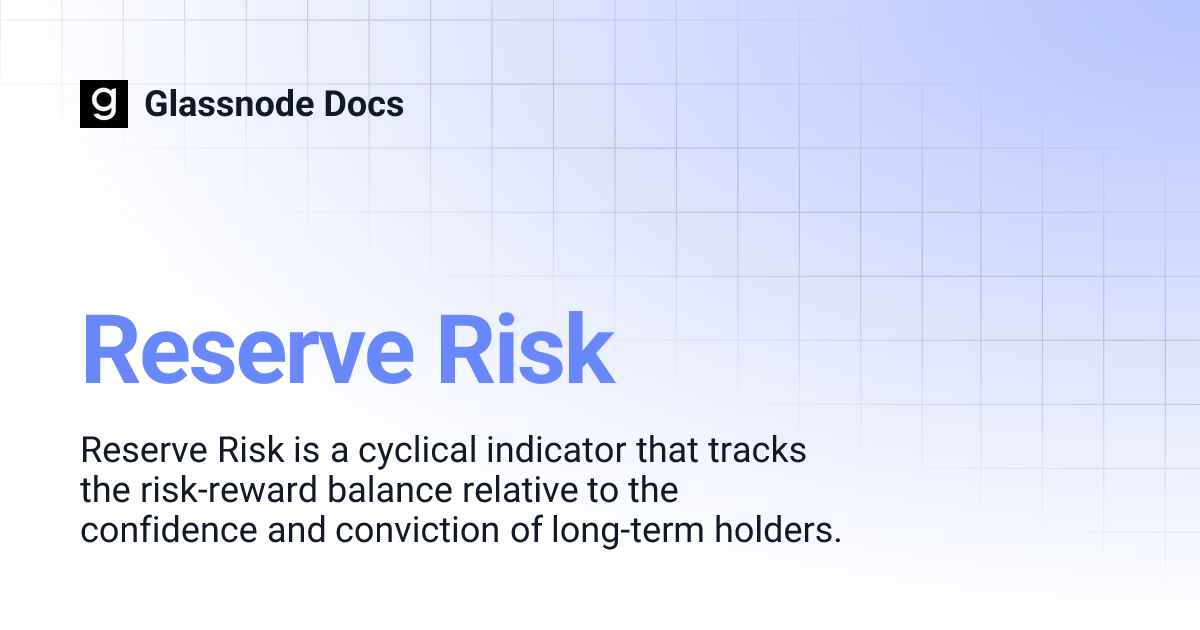 g Glassnode Docs

Reserve Risk

Reserve Risk is a cyclical indicator that tracks the risk-reward balance relative to the confidence and conviction of long-term holders.